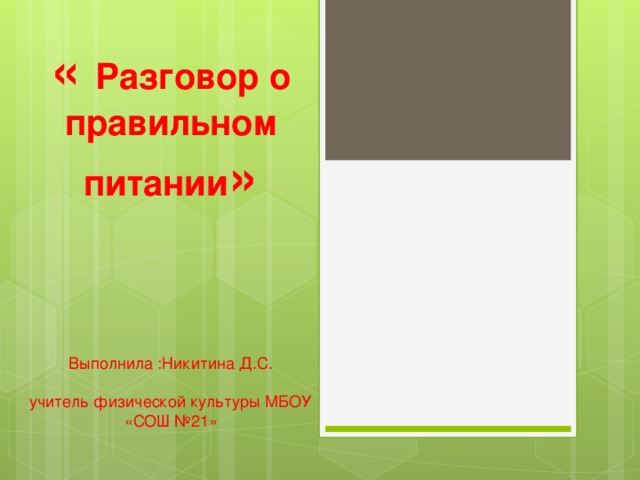 « Разговор о правильном питании»

Выполнила :Никитина Д.С.

учитель физической культуры МБОУ «СОШ №21»